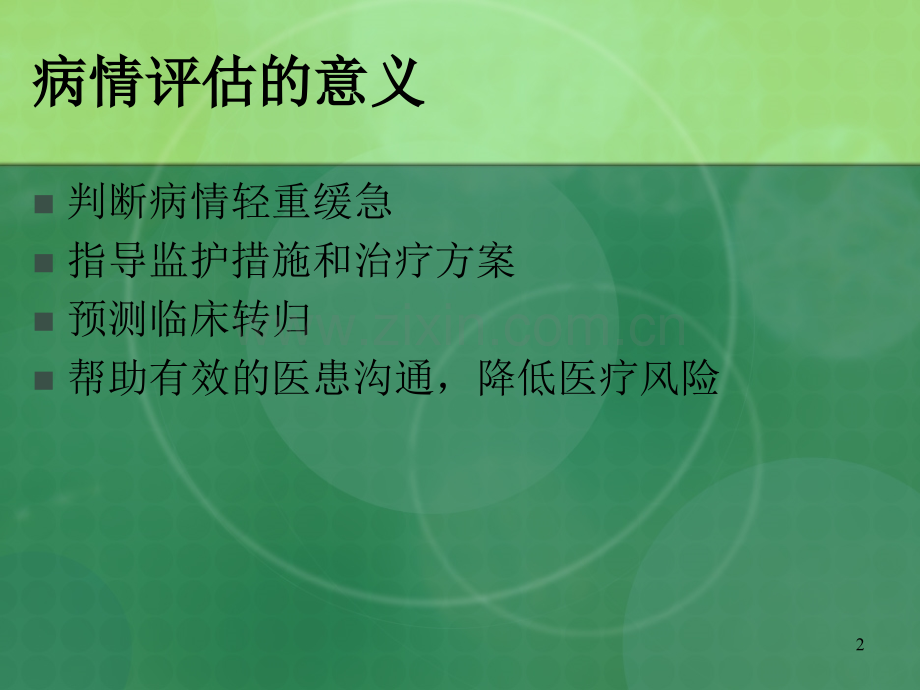 病情评估的意义

■ 判断病情轻重缓急
■ 指导监护措施和治疗方案
■ 预测临床转归
■ 帮助有效的医患沟通，降低医疗风险

www.zixin.com.cn

2